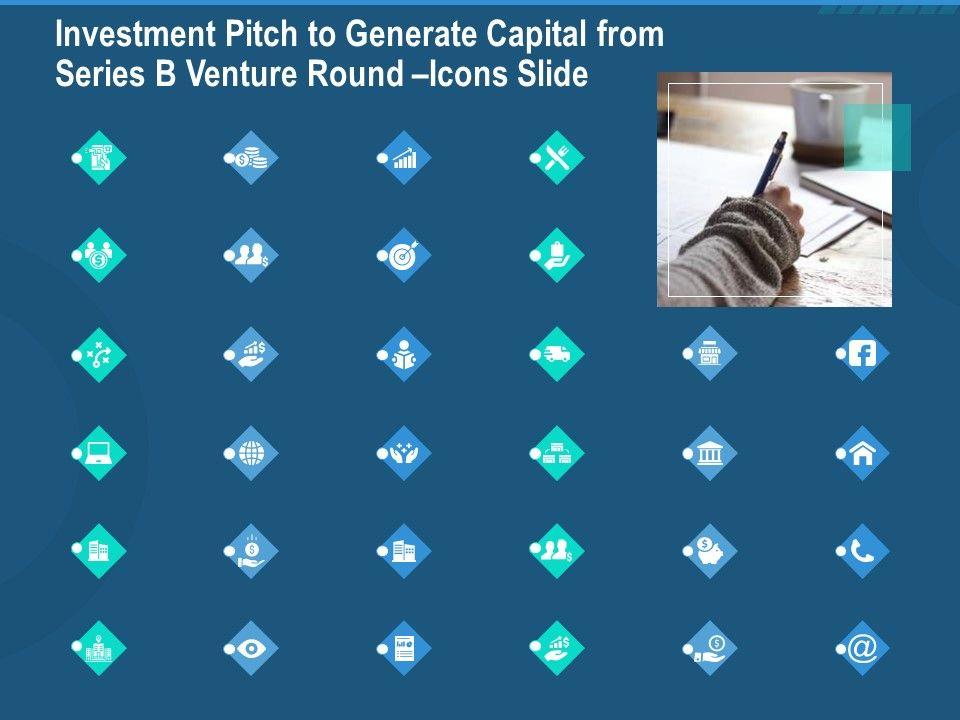 Investment Pitch to Generate Capital from Series B Venture Round –Icons Slide